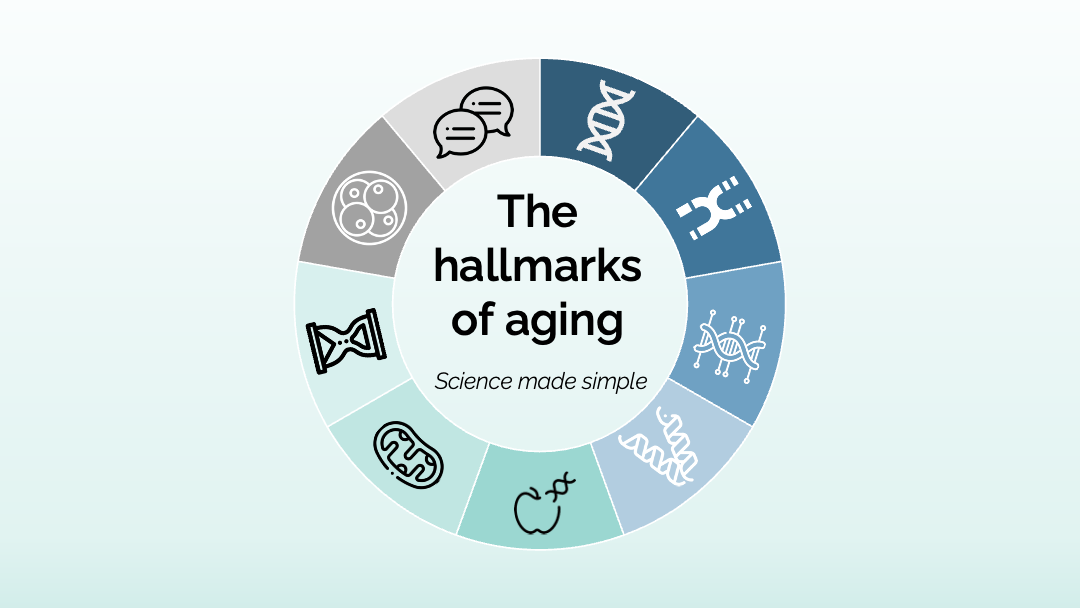 The hallmarks of aging

Science made simple